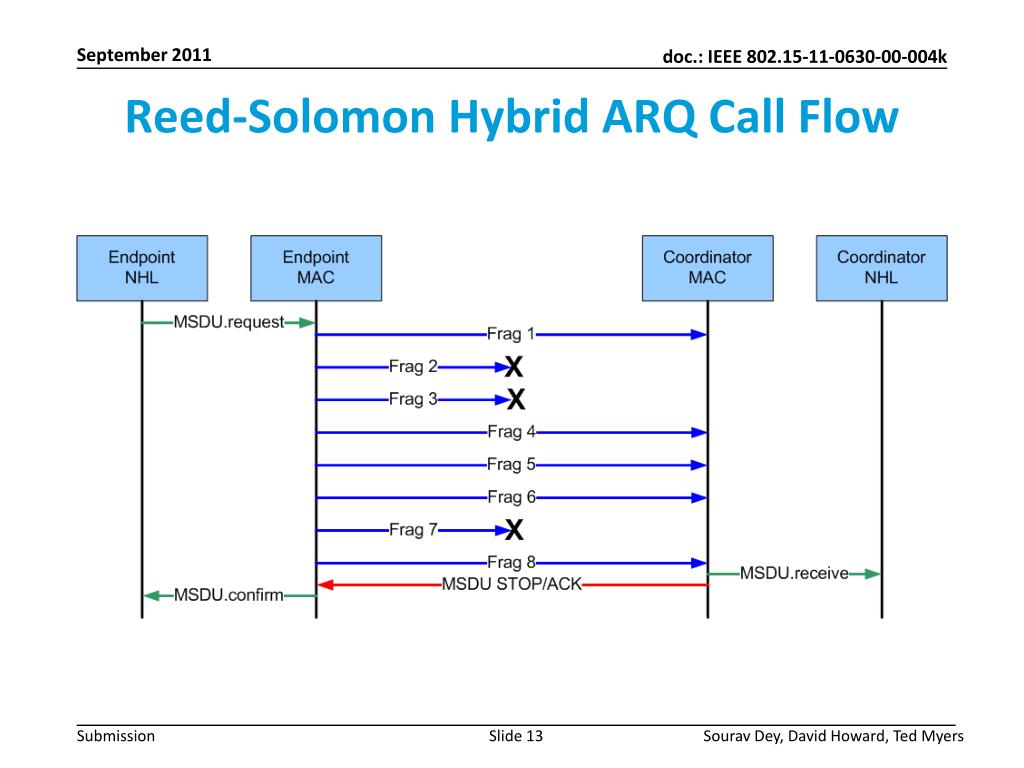 September 2011

doc.: IEEE 802.15-11-0630-00-004k

Reed-Solomon Hybrid ARQ Call Flow

Endpoint NHL

Endpoint MAC

Coordinator MAC

Coordinator NHL

MSDU.request

Frag 1

Frag 2 X

Frag 3 X

Frag 4

Frag 5

Frag 6

Frag 7 X

Frag 8

MSDU.receive

MSDU STOP/ACK

MSDU.confirm

Submission

Slide 13

Sourav Dey, David Howard, Ted Myers